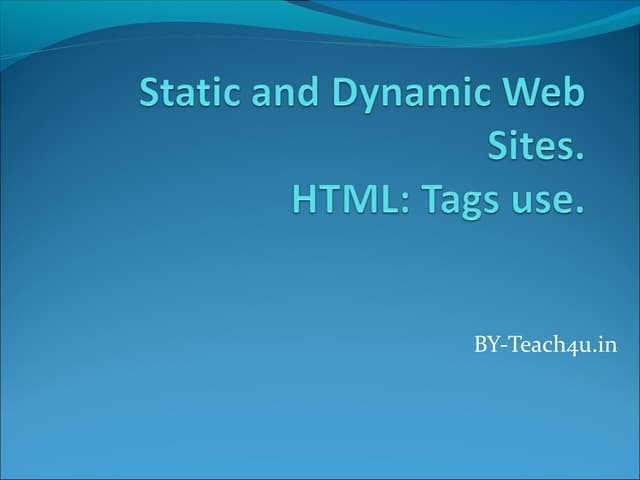 Static and Dynamic Web Sites.
HTML: Tags use.

BY-Teach4u.in